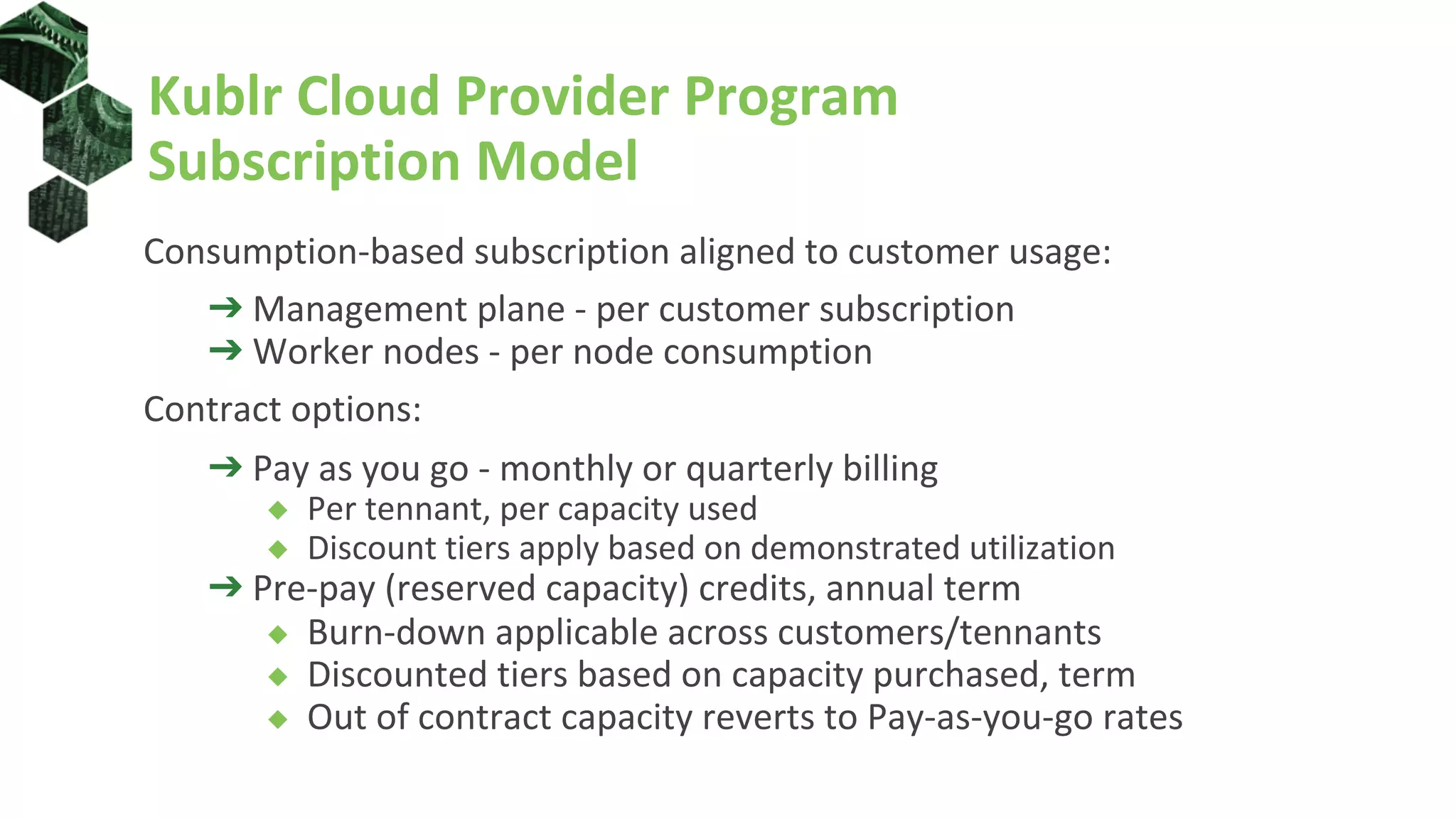 Kublr Cloud Provider Program
Subscription Model

Consumption-based subscription aligned to customer usage:

➔ Management plane - per customer subscription
➔ Worker nodes - per node consumption

Contract options:

➔ Pay as you go - monthly or quarterly billing
◆ Per tennant, per capacity used
◆ Discount tiers apply based on demonstrated utilization
➔ Pre-pay (reserved capacity) credits, annual term
◆ Burn-down applicable across customers/tennants
◆ Discounted tiers based on capacity purchased, term
◆ Out of contract capacity reverts to Pay-as-you-go rates